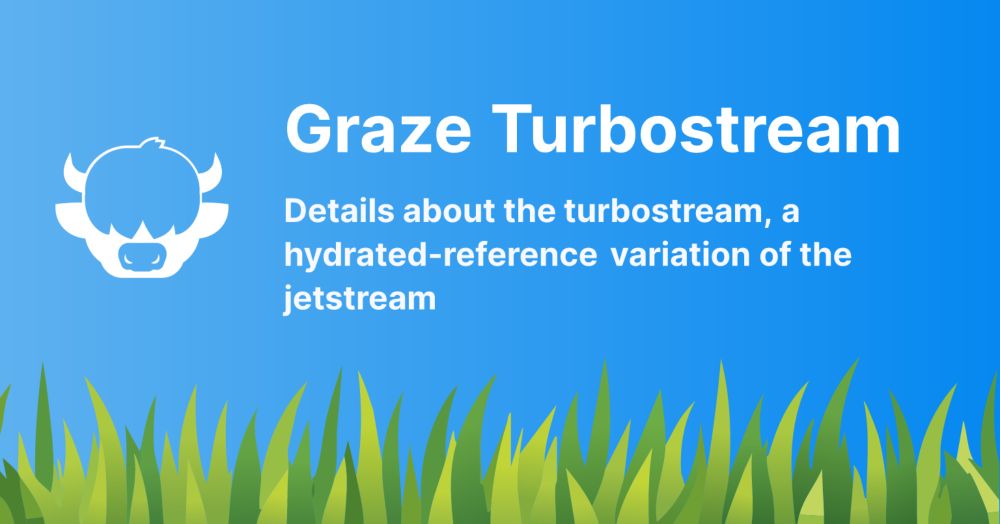 Graze Turbostream

Details about the turbostream, a hydrated-reference variation of the jetstream